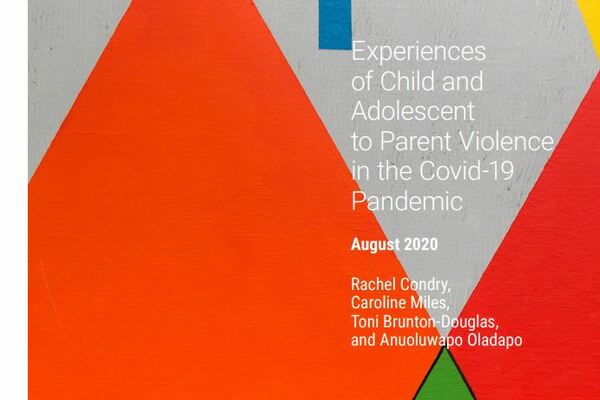 Experiences of Child and Adolescent to Parent Violence in the Covid-19 Pandemic

August 2020

Rachel Condry, Caroline Miles, Toni Brunton-Douglas, and Anuoluwapo Oladapo